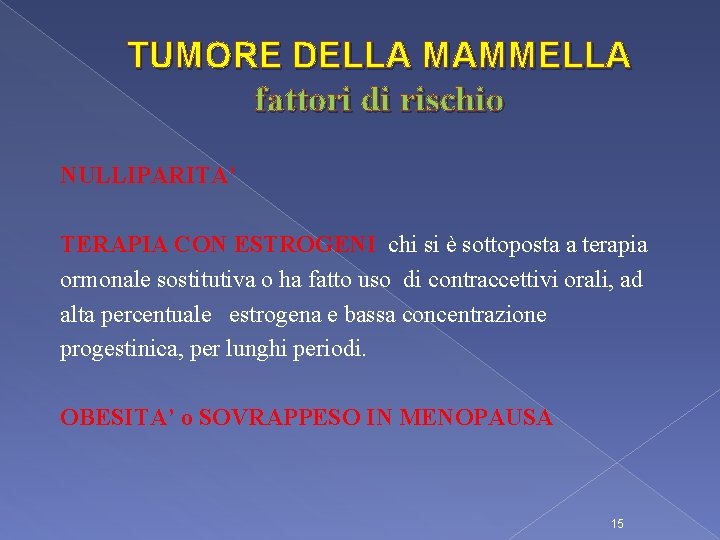 TUMORE DELLA MAMMELLA
fattori di rischio

NULLIPARITA'

TERAPIA CON ESTROGENI chi si è sottoposta a terapia ormonale sostitutiva o ha fatto uso di contraccettivi orali, ad alta percentuale estrogena e bassa concentrazione progestinica, per lunghi periodi.

OBESITA' o SOVRAPPESO IN MENOPAUSA

15